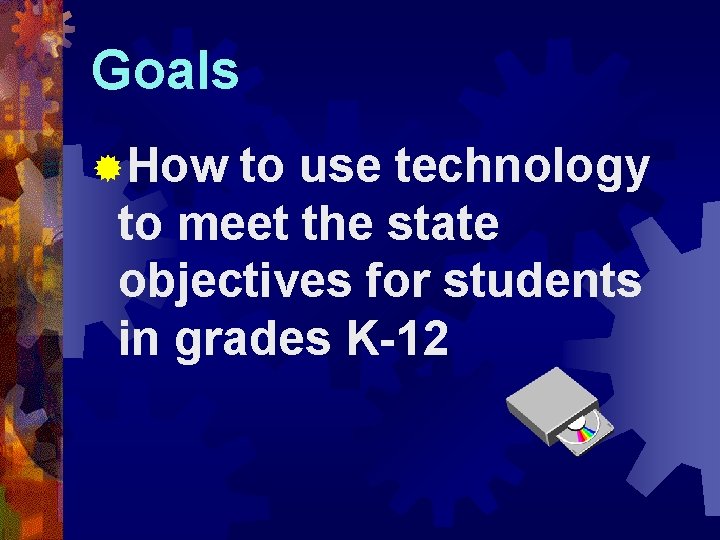 Goals

How to use technology to meet the state objectives for students in grades K-12